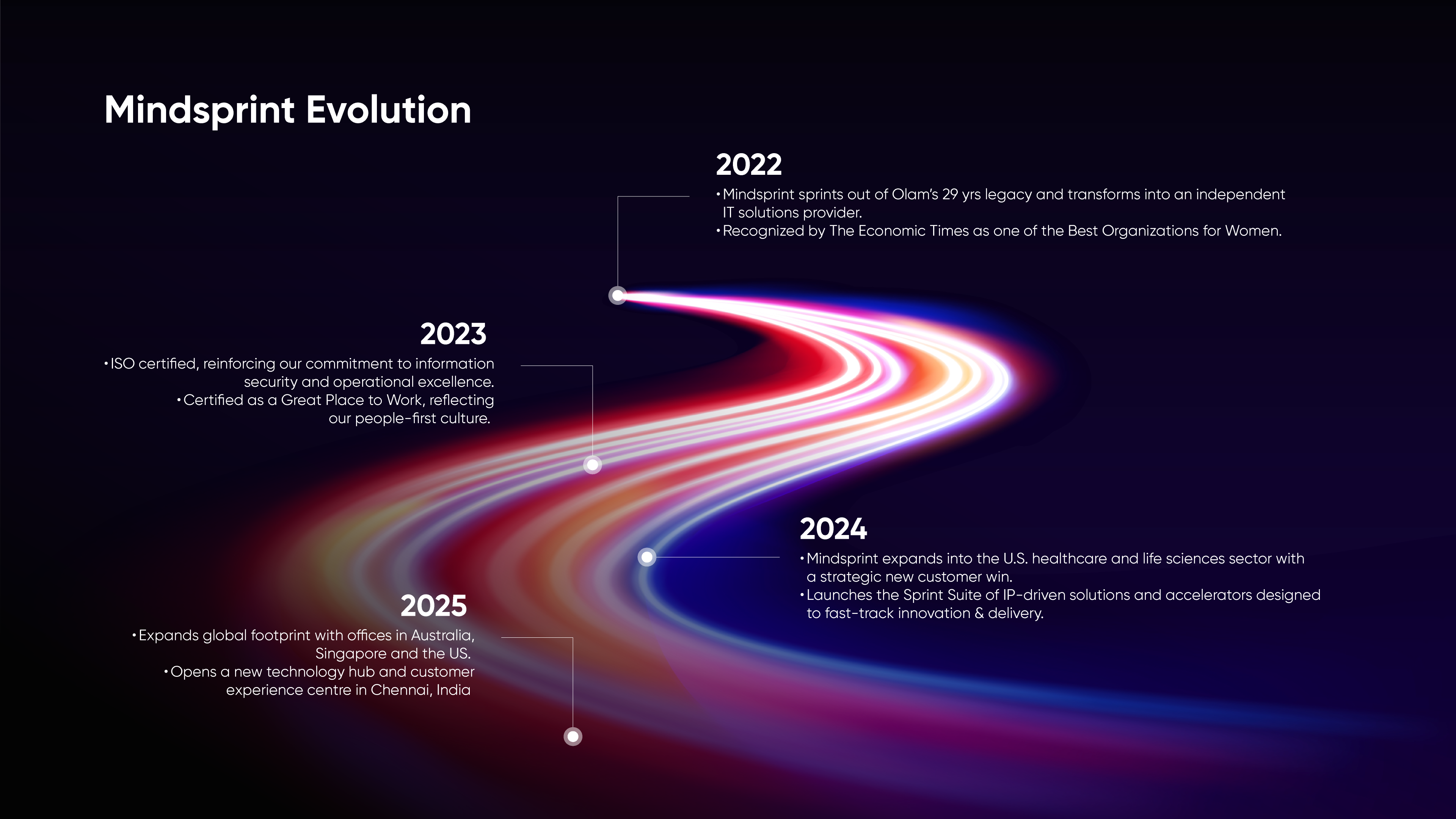 Mindsprint Evolution

2022

• Mindsprint sprints out of Olam's 29 yrs legacy and transforms into an independent IT solutions provider.
• Recognized by The Economic Times as one of the Best Organizations for Women.

2023

• ISO certified, reinforcing our commitment to information security and operational excellence.
• Certified as a Great Place to Work, reflecting our people-first culture.

2024

• Mindsprint expands into the U.S. healthcare and life sciences sector with a strategic new customer win.
• Launches the Sprint Suite of IP-driven solutions and accelerators designed to fast-track innovation & delivery.

2025

• Expands global footprint with offices in Australia, Singapore and the US.
• Opens a new technology hub and customer experience centre in Chennai, India